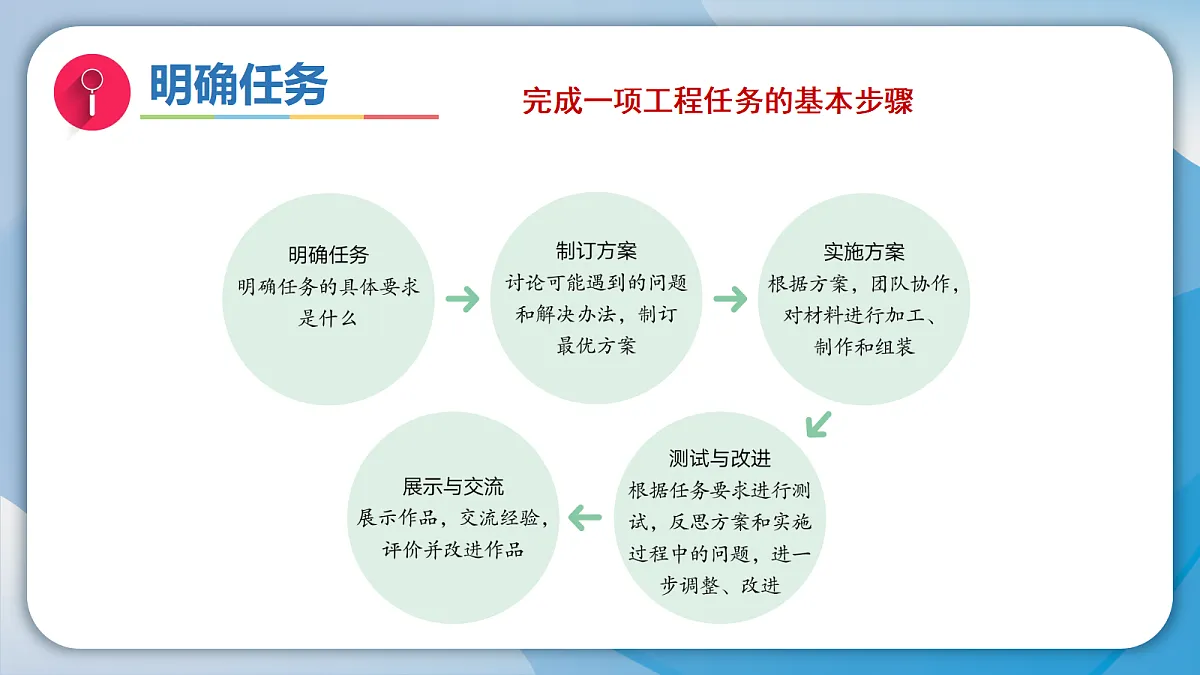 明确任务

完成一项工程任务的基本步骤

明确任务
明确任务的具体要求是什么

制订方案
讨论可能遇到的问题和解决办法，制订最优方案

实施方案
根据方案，团队协作，对材料进行加工、制作和组装

测试与改进
根据任务要求进行测试，反思方案和实施过程中的问题，进一步调整、改进

展示与交流
展示作品，交流经验，评价并改进作品